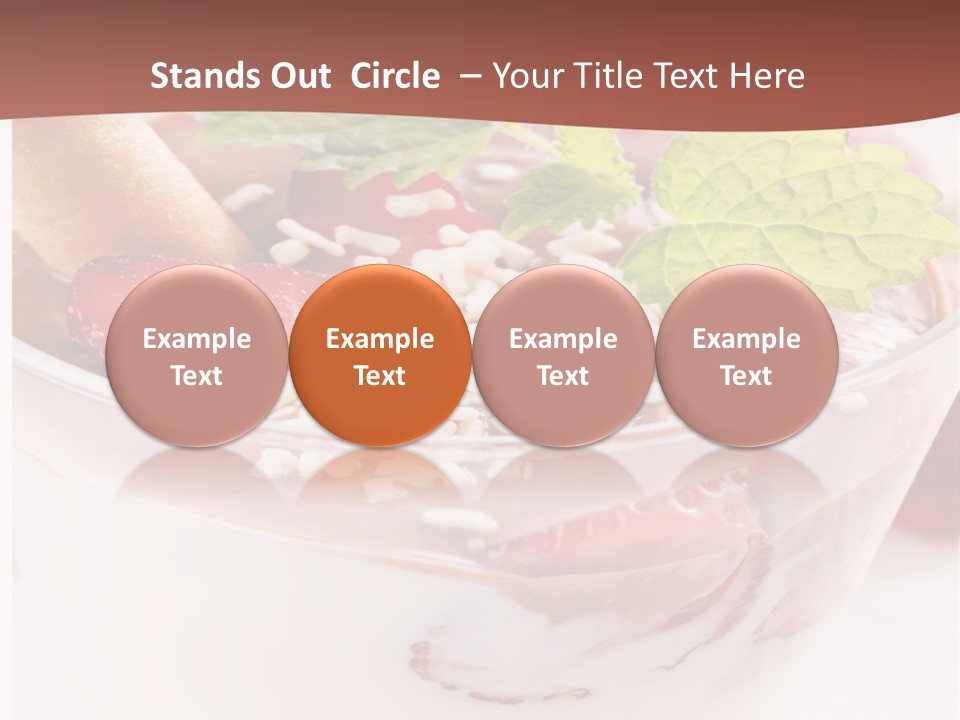 Stands Out Circle – Your Title Text Here

Example Text

Example Text

Example Text

Example Text